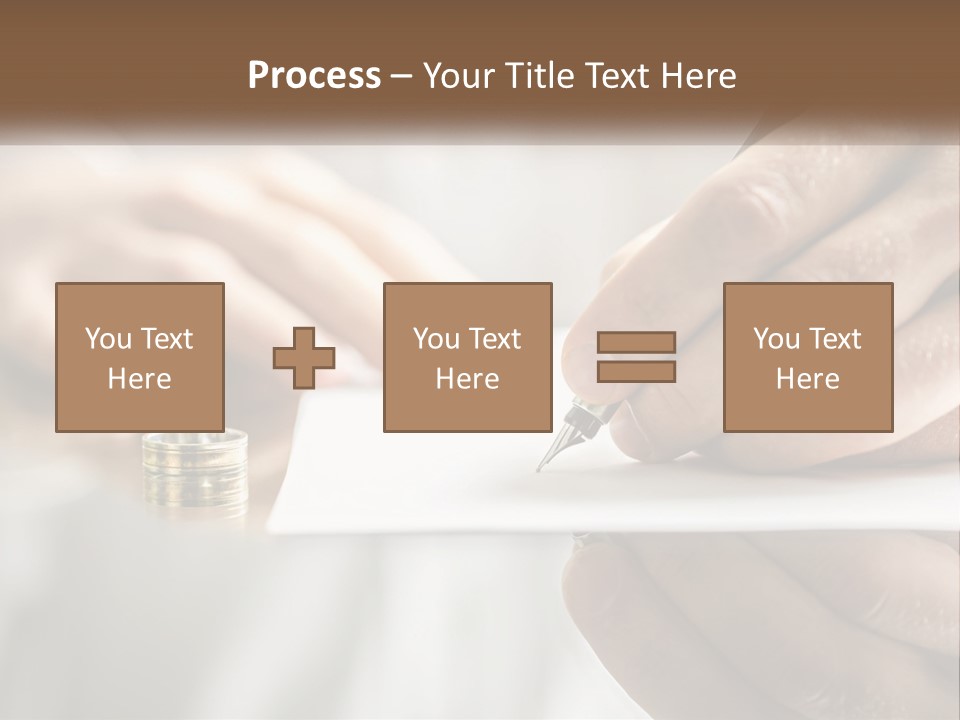 Process – Your Title Text Here

You Text Here

You Text Here

You Text Here